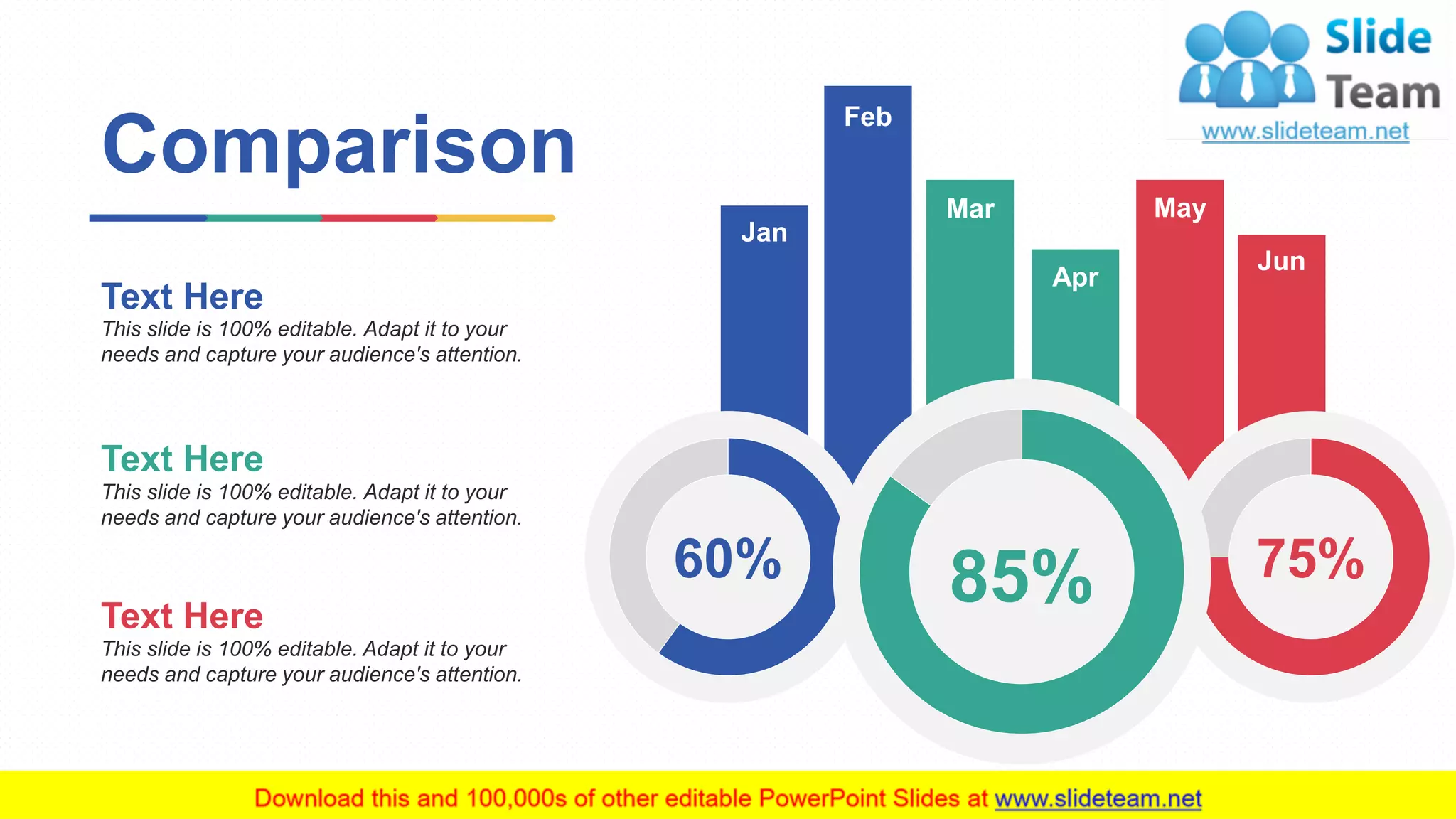 Slide Team
www.slideteam.net

Comparison

Text Here
This slide is 100% editable. Adapt it to your needs and capture your audience's attention.

Text Here
This slide is 100% editable. Adapt it to your needs and capture your audience's attention.

Text Here
This slide is 100% editable. Adapt it to your needs and capture your audience's attention.

Jan
Feb
Mar
Apr
May
Jun

60%
85%
75%

Download this and 100,000s of other editable PowerPoint Slides at www.slideteam.net